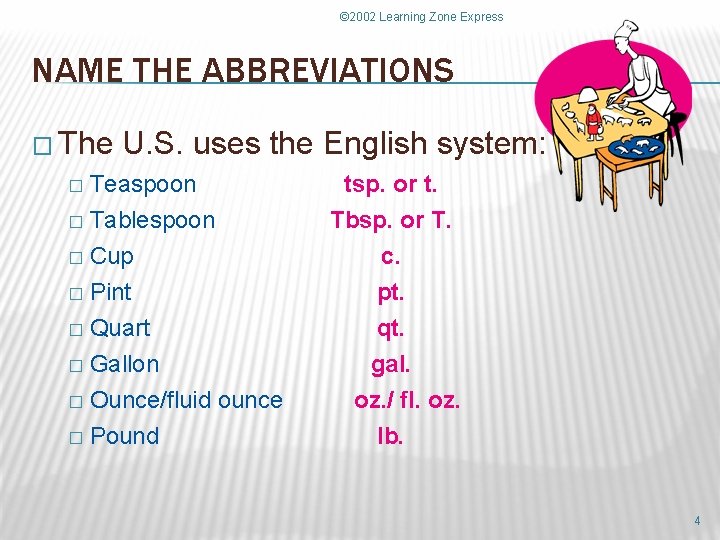 ©2002 Learning Zone Express

NAME THE ABBREVIATIONS

□ The U.S. uses the English system:

□ Teaspoon tsp. or t.
□ Tablespoon Tbsp. or T.
□ Cup c.
□ Pint pt.
□ Quart qt.
□ Gallon gal.
□ Ounce/fluid ounce oz./ fl. oz.
□ Pound lb.

4